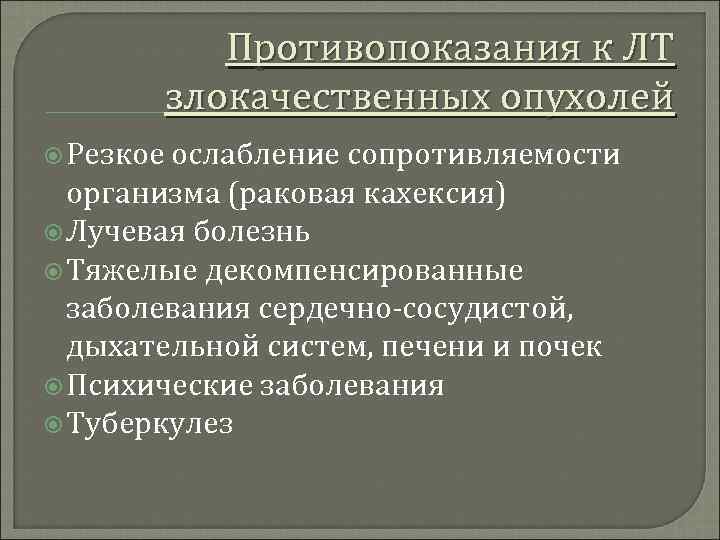 Противопоказания к ЛТ злокачественных опухолей

Резкое ослабление сопротивляемости организма (раковая кахексия)
Лучевая болезнь
Тяжелые декомпенсированные заболевания сердечно-сосудистой, дыхательной систем, печени и почек
Психические заболевания
Туберкулез